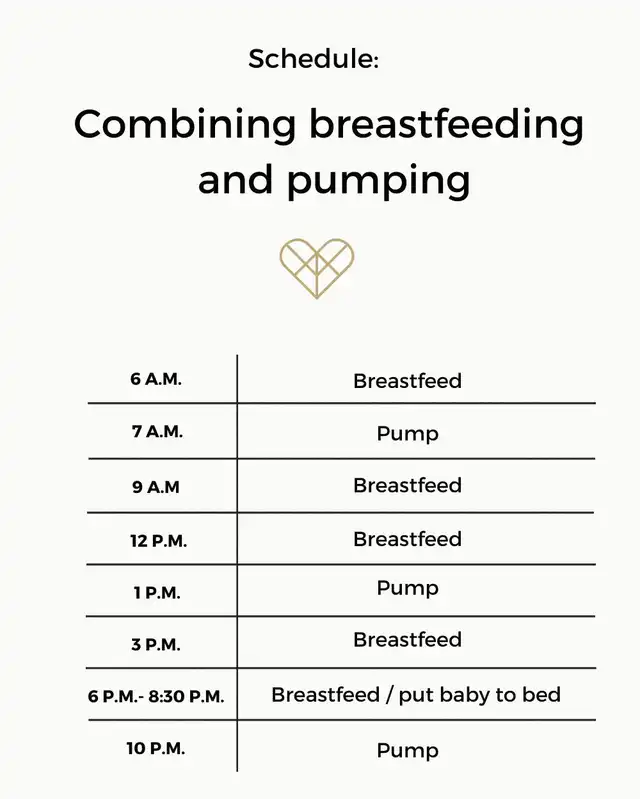 Schedule:

Combining breastfeeding and pumping

| | |
|---|---|
| 6 A.M. | Breastfeed |
| 7 A.M. | Pump |
| 9 A.M | Breastfeed |
| 12 P.M. | Breastfeed |
| 1 P.M. | Pump |
| 3 P.M. | Breastfeed |
| 6 P.M.- 8:30 P.M. | Breastfeed / put baby to bed |
| 10 P.M. | Pump |